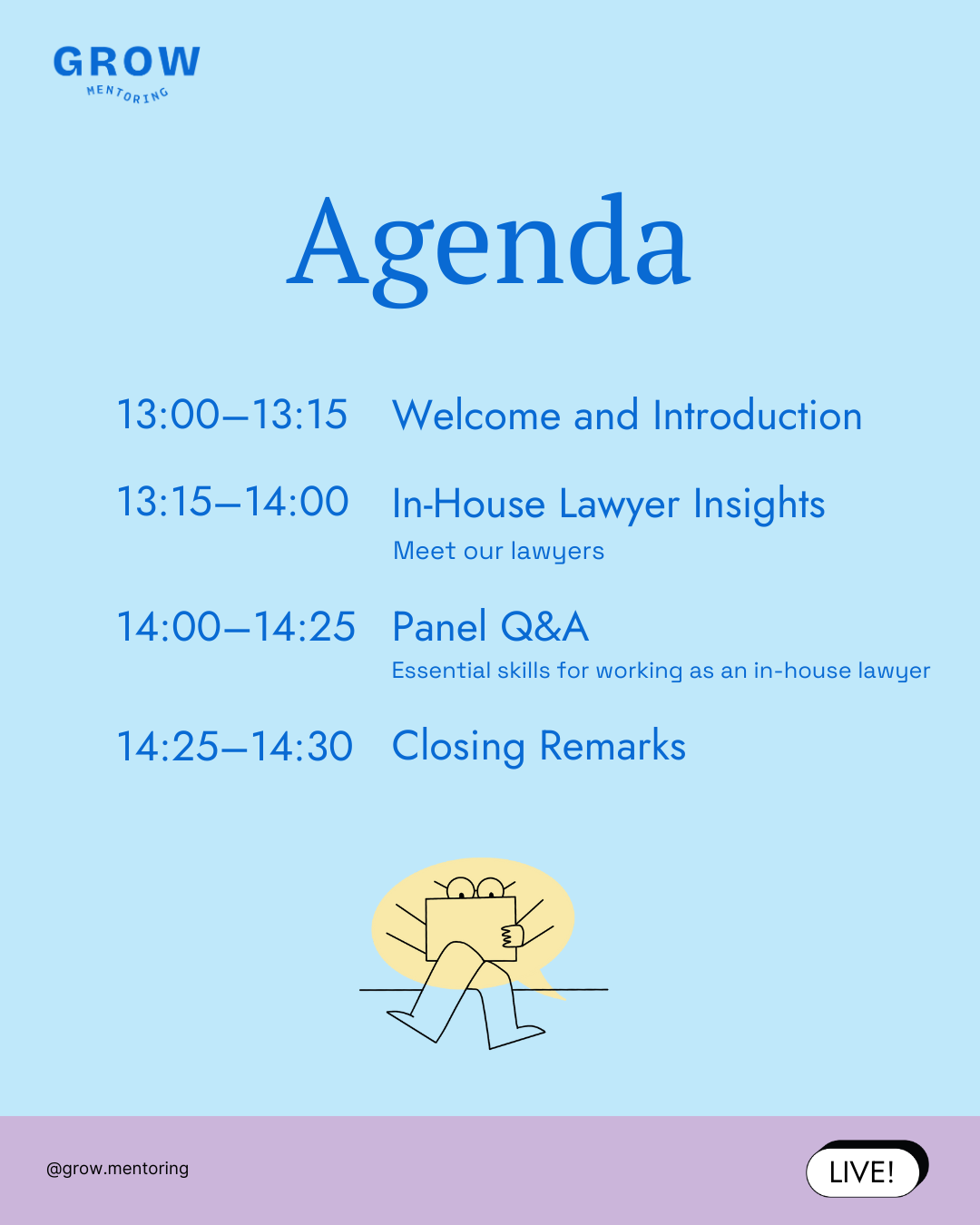 GROW
MENTORING

Agenda

13:00–13:15 Welcome and Introduction

13:15–14:00 In-House Lawyer Insights
Meet our lawyers

14:00–14:25 Panel Q&A
Essential skills for working as an in-house lawyer

14:25–14:30 Closing Remarks

@grow.mentoring

LIVE!